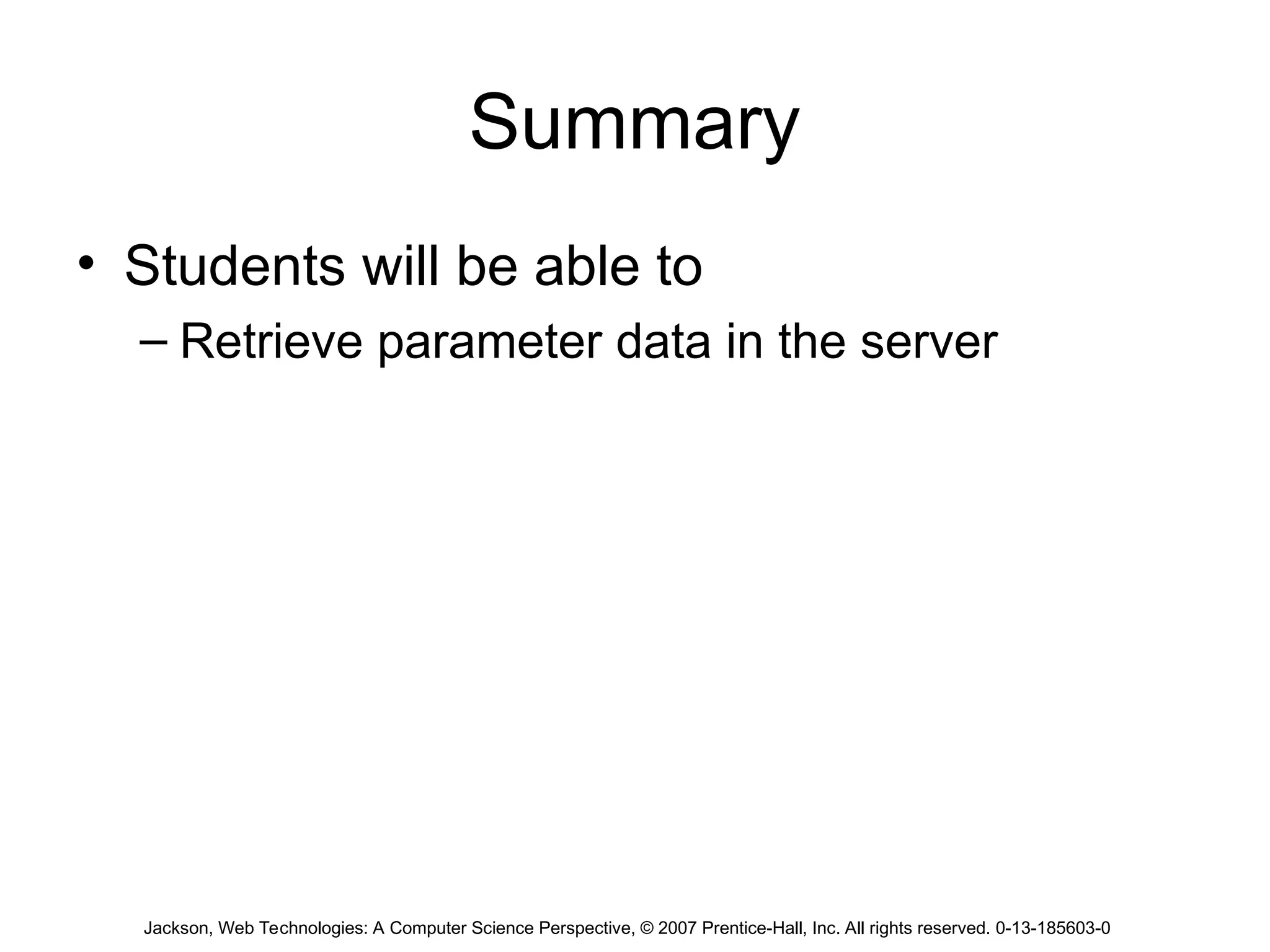 Summary

• Students will be able to
– Retrieve parameter data in the server

Jackson, Web Technologies: A Computer Science Perspective, © 2007 Prentice-Hall, Inc. All rights reserved. 0-13-185603-0